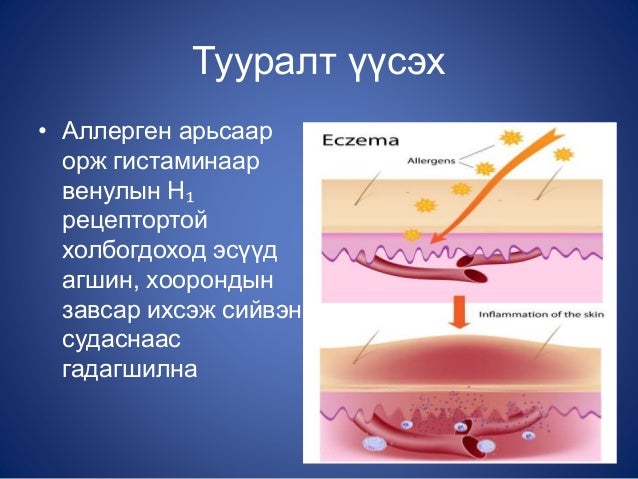 Тууралт үүсэх

• Аллерген арьсаар орж гистаминаар венулын $H_1$ рецептортой холбогдоход эсүүд агшин, хоорондын завсар ихсэж сийвэн судаснаас гадагшилна

Eczema

Allergens

Inflammation of the skin